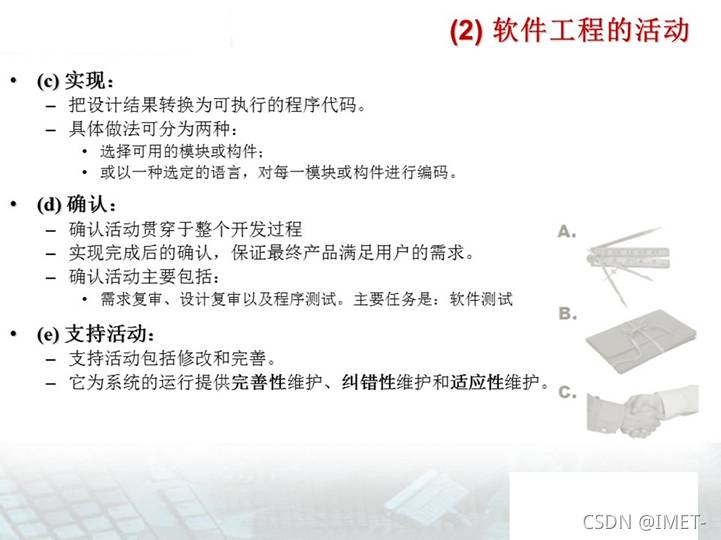 (2) 软件工程的活动

• (c) 实现：
– 把设计结果转换为可执行的程序代码。
– 具体做法可分为两种：
• 选择可用的模块或构件；
• 或以一种选定的语言，对每一模块或构件进行编码。

• (d) 确认：
– 确认活动贯穿于整个开发过程
– 实现完成后的确认，保证最终产品满足用户的需求。
– 确认活动主要包括：
• 需求复审、设计复审以及程序测试。主要任务是：软件测试

• (e) 支持活动：
– 支持活动包括修改和完善。
– 它为系统的运行提供完善性维护、纠错性维护和适应性维护。

A.

B.

C.

CSDN @IMET-